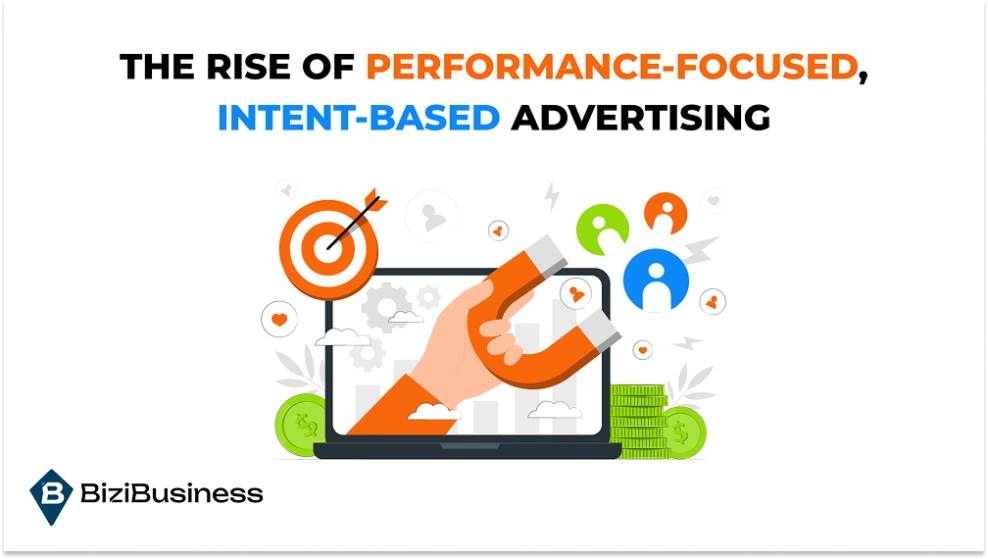 THE RISE OF PERFORMANCE-FOCUSED, INTENT-BASED ADVERTISING

B BiziBusiness